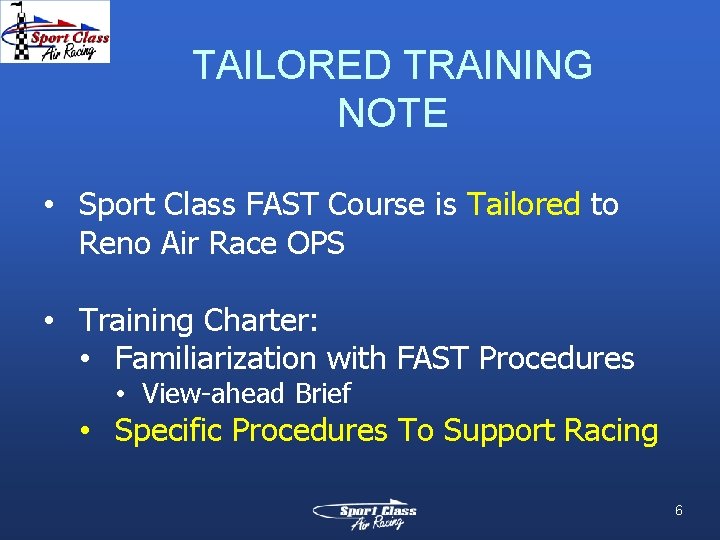 Sport Class Air Racing

TAILORED TRAINING NOTE

• Sport Class FAST Course is Tailored to Reno Air Race OPS

• Training Charter:
  • Familiarization with FAST Procedures
    • View-ahead Brief
  • Specific Procedures To Support Racing

Sport Class Air Racing

6